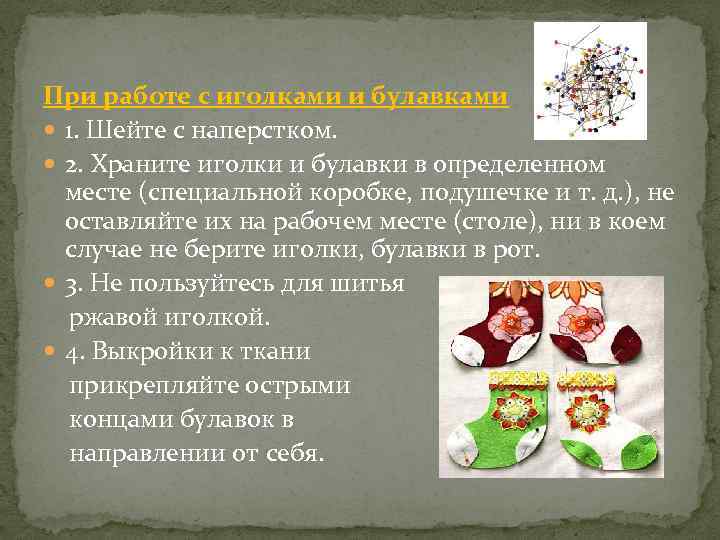 При работе с иголками и булавками

1. Шейте с наперстком.

2. Храните иголки и булавки в определенном месте (специальной коробке, подушечке и т. д.), не оставляйте их на рабочем месте (столе), ни в коем случае не берите иголки, булавки в рот.

3. Не пользуйтесь для шитья ржавой иголкой.

4. Выкройки к ткани прикрепляйте острыми концами булавок в направлении от себя.